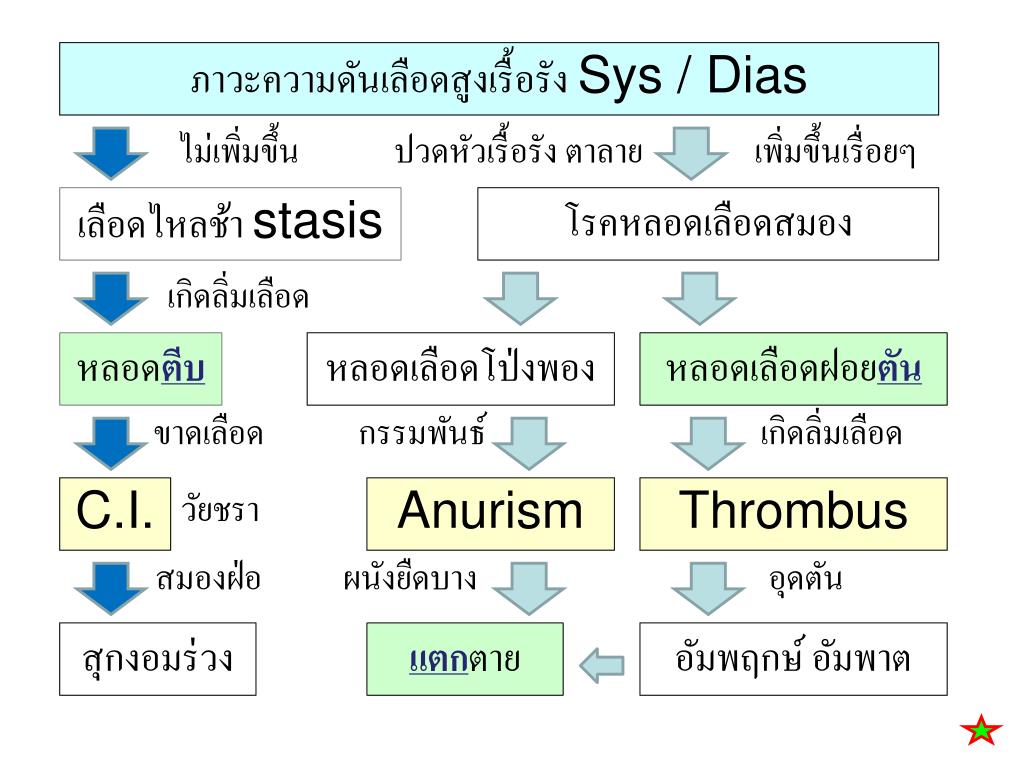 ภาวะความดันเลือดสูงเรื้อรัง Sys / Dias

ไม่เพิ่มขึ้น

ปวดหัวเรื้อรัง ตาลาย

เพิ่มขึ้นเรื่อยๆ

เลือดไหลช้า stasis

โรคหลอดเลือดสมอง

เกิดลิ่มเลือด

หลอดตีบ

หลอดเลือดโป่งพอง

หลอดเลือดฝอยตัน

ขาดเลือด

กรรมพันธ์

เกิดลิ่มเลือด

C.I.

วัยชรา

Anurism

Thrombus

สมองฝ่อ

ผนังยืดบาง

อุดตัน

สุกงอมร่วง

แตกตาย

อัมพฤกษ์ อัมพาต